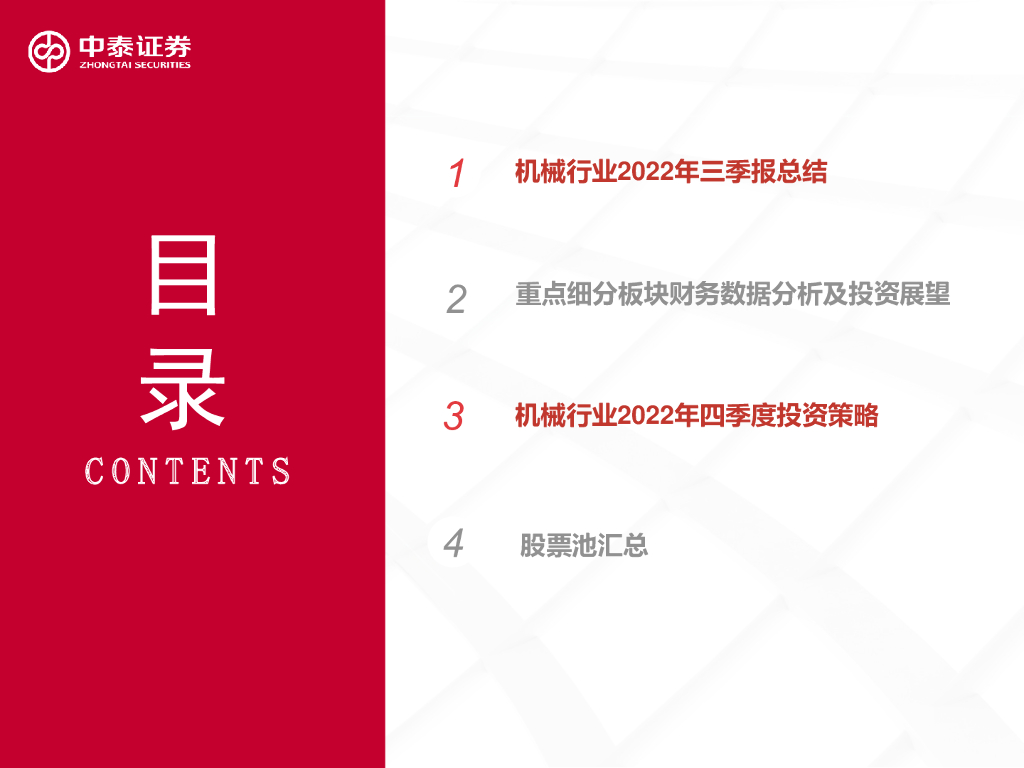 中泰证券
ZHONGTAI SECURITIES

目录
CONTENTS

1 机械行业2022年三季报总结

2 重点细分板块财务数据分析及投资展望

3 机械行业2022年四季度投资策略

4 股票池汇总